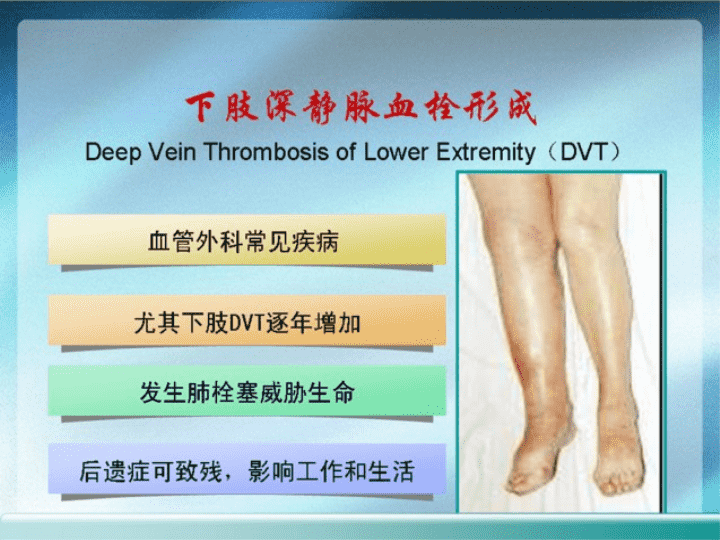 下肢深静脉血栓形成

Deep Vein Thrombosis of Lower Extremity（DVT）

血管外科常见疾病

尤其下肢DVT逐年增加

发生肺栓塞威胁生命

后遗症可致残，影响工作和生活